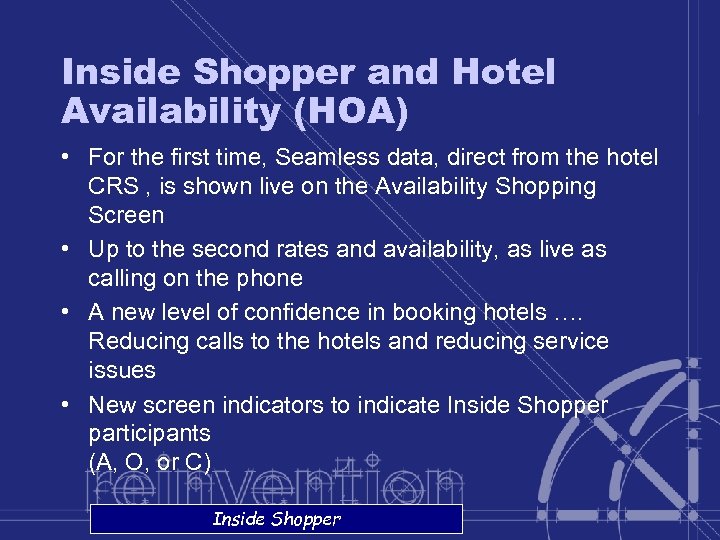 Inside Shopper and Hotel Availability (HOA)

• For the first time, Seamless data, direct from the hotel CRS , is shown live on the Availability Shopping Screen

• Up to the second rates and availability, as live as calling on the phone

• A new level of confidence in booking hotels …. Reducing calls to the hotels and reducing service issues

• New screen indicators to indicate Inside Shopper participants
(A, O, or C)

reinvention

Inside Shopper